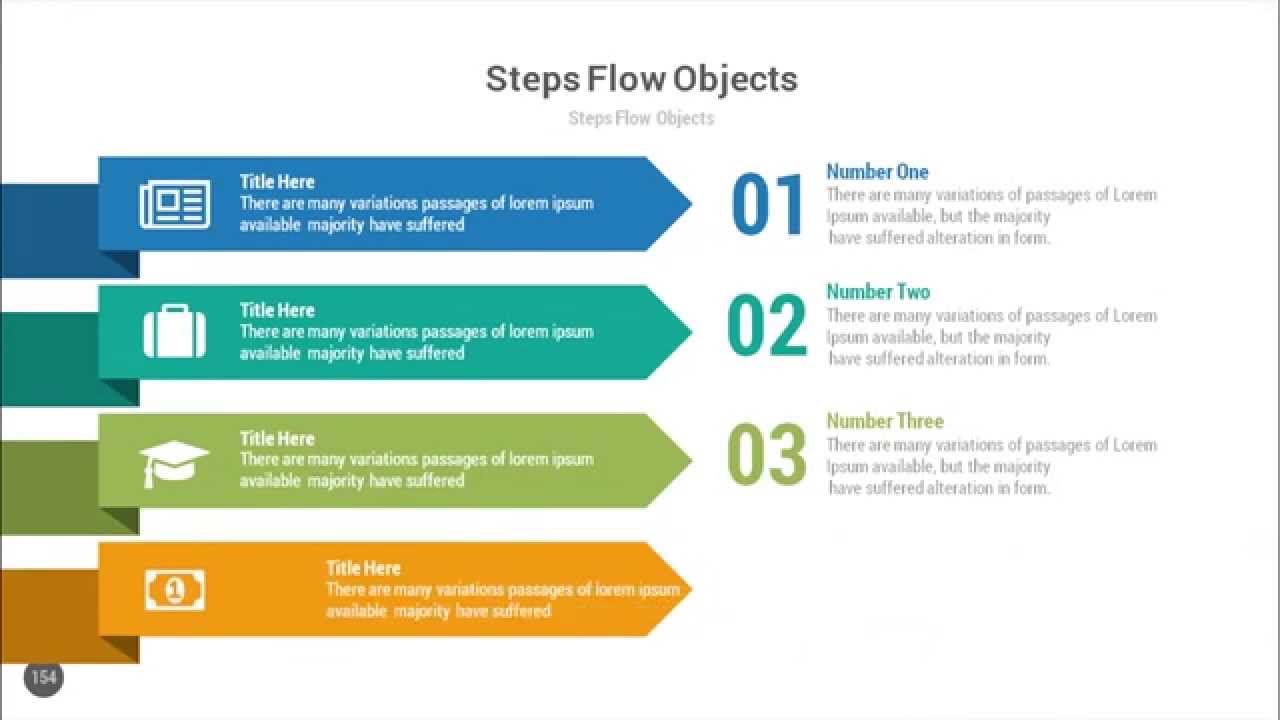 Steps Flow Objects

Steps Flow Objects

Title Here
There are many variations passages of lorem ipsum available majority have suffered

Title Here
There are many variations passages of lorem ipsum available majority have suffered

Title Here
There are many variations passages of lorem ipsum available majority have suffered

Title Here
There are many variations passages of lorem ipsum available majority have suffered

01
Number One
There are many variations of passages of Lorem Ipsum available, but the majority have suffered alteration in form.

02
Number Two
There are many variations of passages of Lorem Ipsum available, but the majority have suffered alteration in form.

03
Number Three
There are many variations of passages of Lorem Ipsum available, but the majority have suffered alteration in form.

154